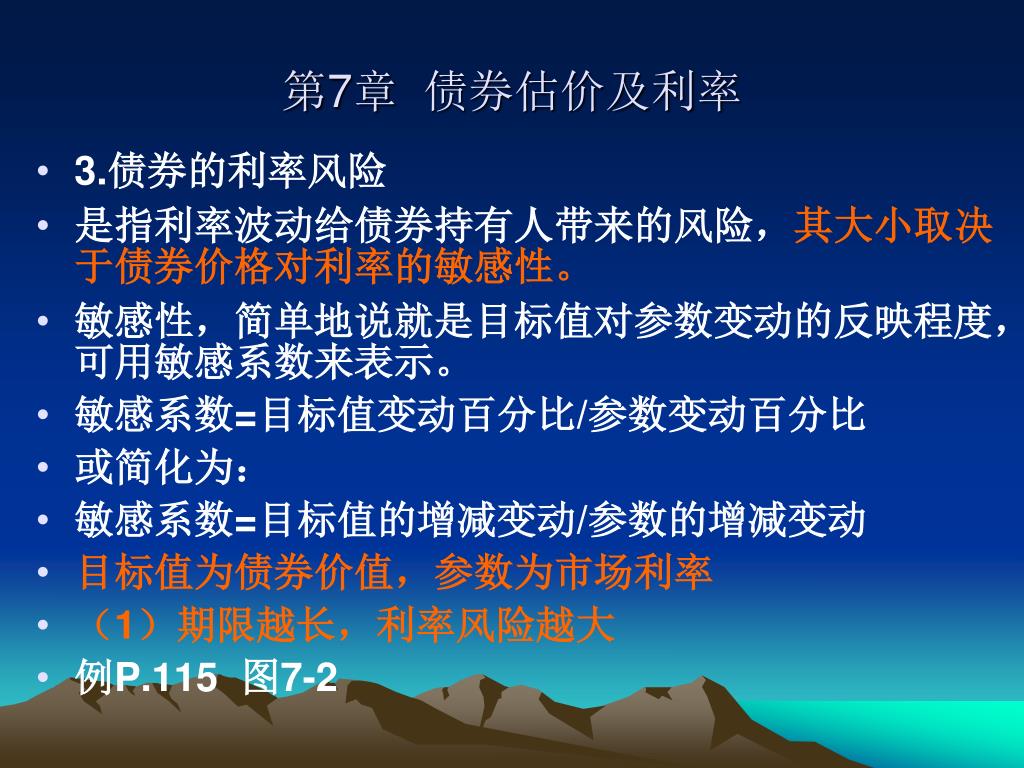 第7章 债券估价及利率

• 3.债券的利率风险
• 是指利率波动给债券持有人带来的风险，其大小取决于债券价格对利率的敏感性。
• 敏感性，简单地说就是目标值对参数变动的反映程度，可用敏感系数来表示。
• 敏感系数=目标值变动百分比/参数变动百分比
• 或简化为：
• 敏感系数=目标值的增减变动/参数的增减变动
• 目标值为债券价值，参数为市场利率
• （1）期限越长，利率风险越大
• 例P.115 图7-2